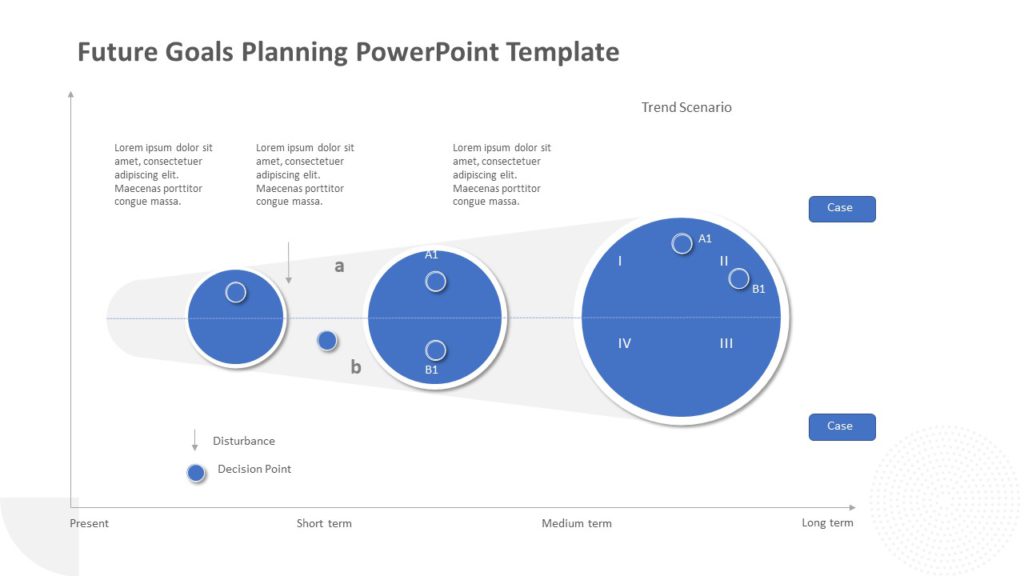 Future Goals Planning PowerPoint Template

Trend Scenario

Lorem ipsum dolor sit amet, consectetuer adipiscing elit. Maecenas porttitor congue massa.

Lorem ipsum dolor sit amet, consectetuer adipiscing elit. Maecenas porttitor congue massa.

Lorem ipsum dolor sit amet, consectetuer adipiscing elit. Maecenas porttitor congue massa.

Case

a

A1

B1

b

A1

I

II

B1

IV

III

Case

Disturbance

Decision Point

Present

Short term

Medium term

Long term